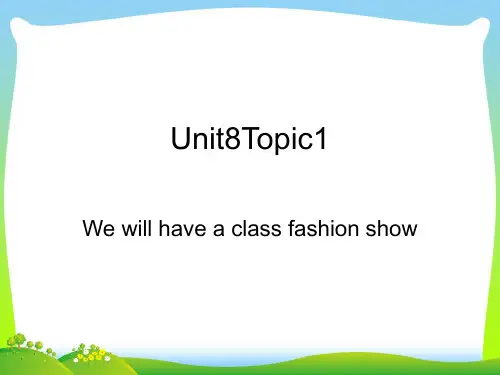 Unit8Topic1

We will have a class fashion show